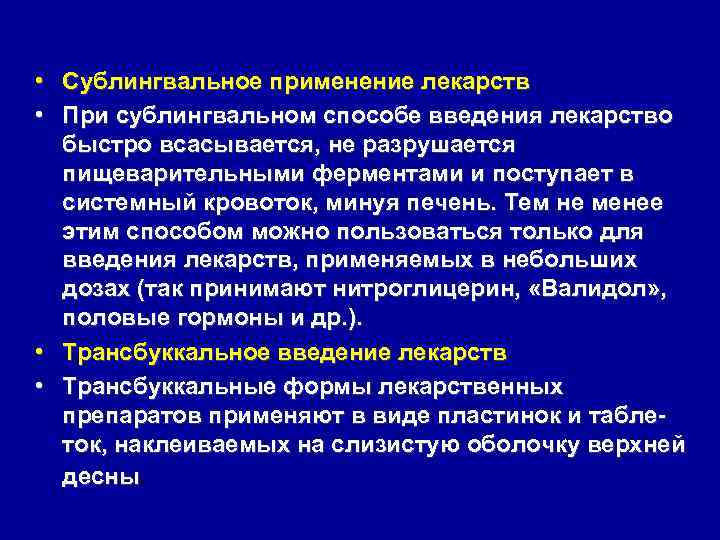 • Сублингвальное применение лекарств

• При сублингвальном способе введения лекарство быстро всасывается, не разрушается пищеварительными ферментами и поступает в системный кровоток, минуя печень. Тем не менее этим способом можно пользоваться только для введения лекарств, применяемых в небольших дозах (так принимают нитроглицерин, «Валидол», половые гормоны и др.).

• Трансбуккальное введение лекарств

• Трансбуккальные формы лекарственных препаратов применяют в виде пластинок и таблеток, наклеиваемых на слизистую оболочку верхней десны